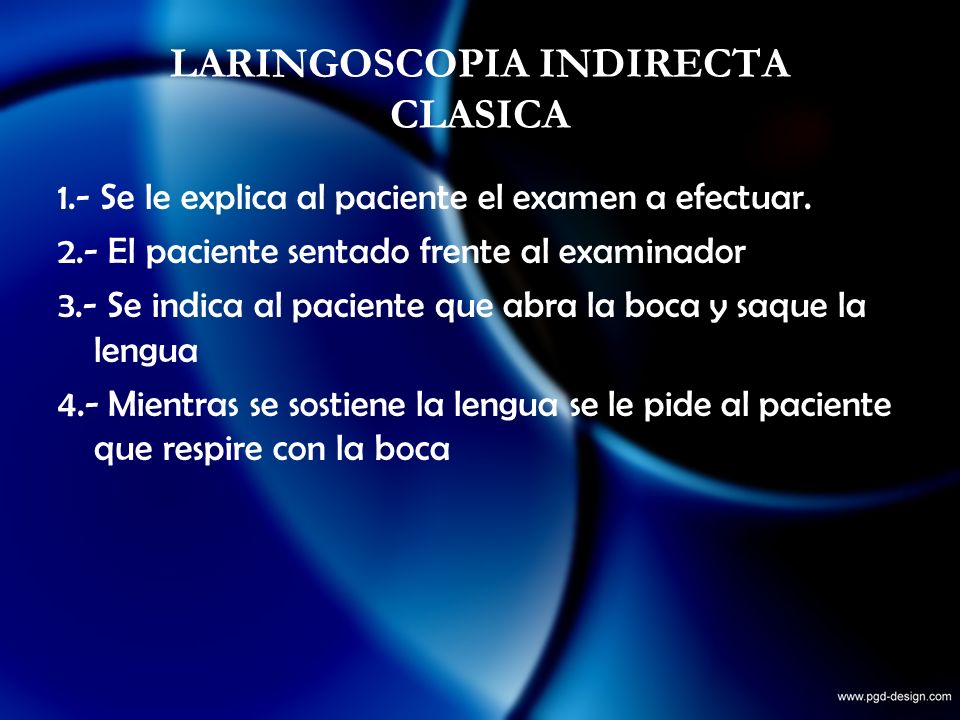 LARINGOSCOPIA INDIRECTA CLASICA

1.- Se le explica al paciente el examen a efectuar.

2.- El paciente sentado frente al examinador

3.- Se indica al paciente que abra la boca y saque la lengua

4.- Mientras se sostiene la lengua se le pide al paciente que respire con la boca

www.pgd-design.com